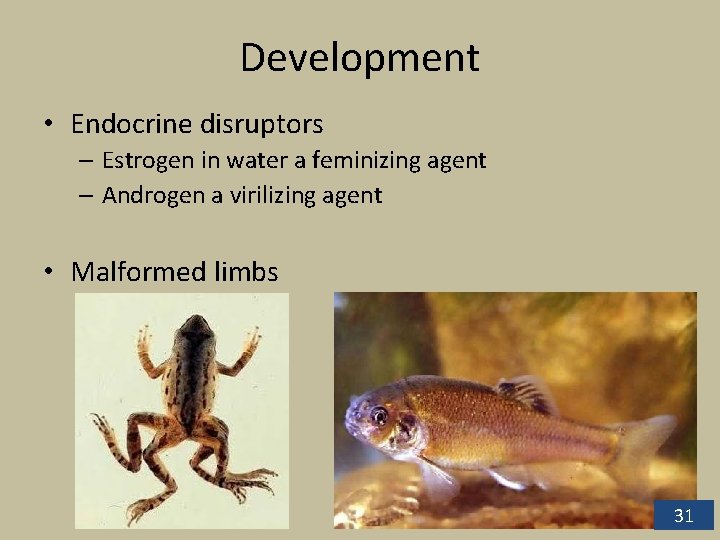 Development

• Endocrine disruptors
– Estrogen in water a feminizing agent
– Androgen a virilizing agent

• Malformed limbs

31